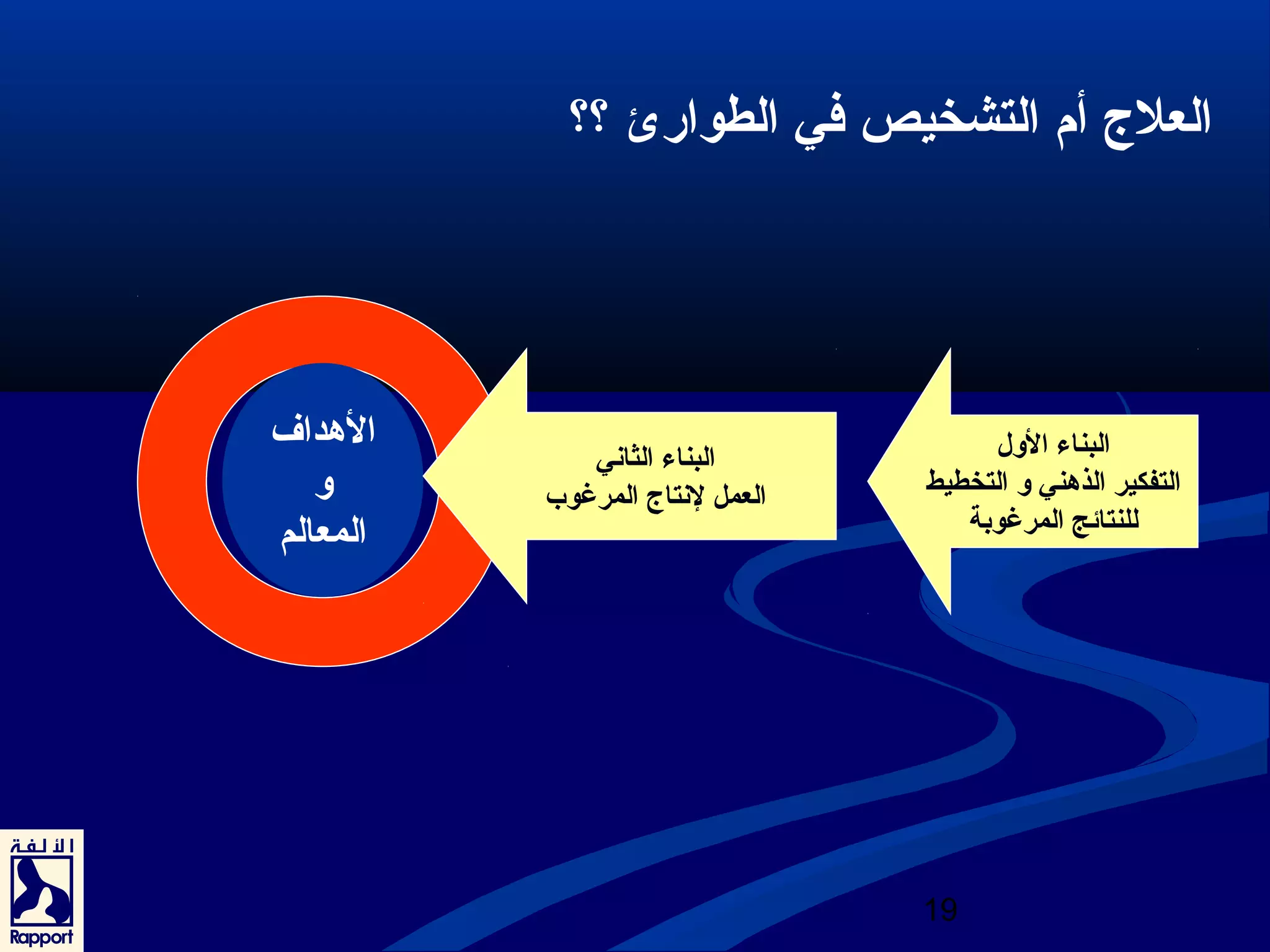 العلاج أم التشخيص في الطوارئ ؟؟

البناء الأول
التفكير الذهني و التخطيط
للنتائج المرغوبة

البناء الثاني
العمل لإنتاج المرغوب

الأهداف
و
المعالم

الألفة
Rapport

19